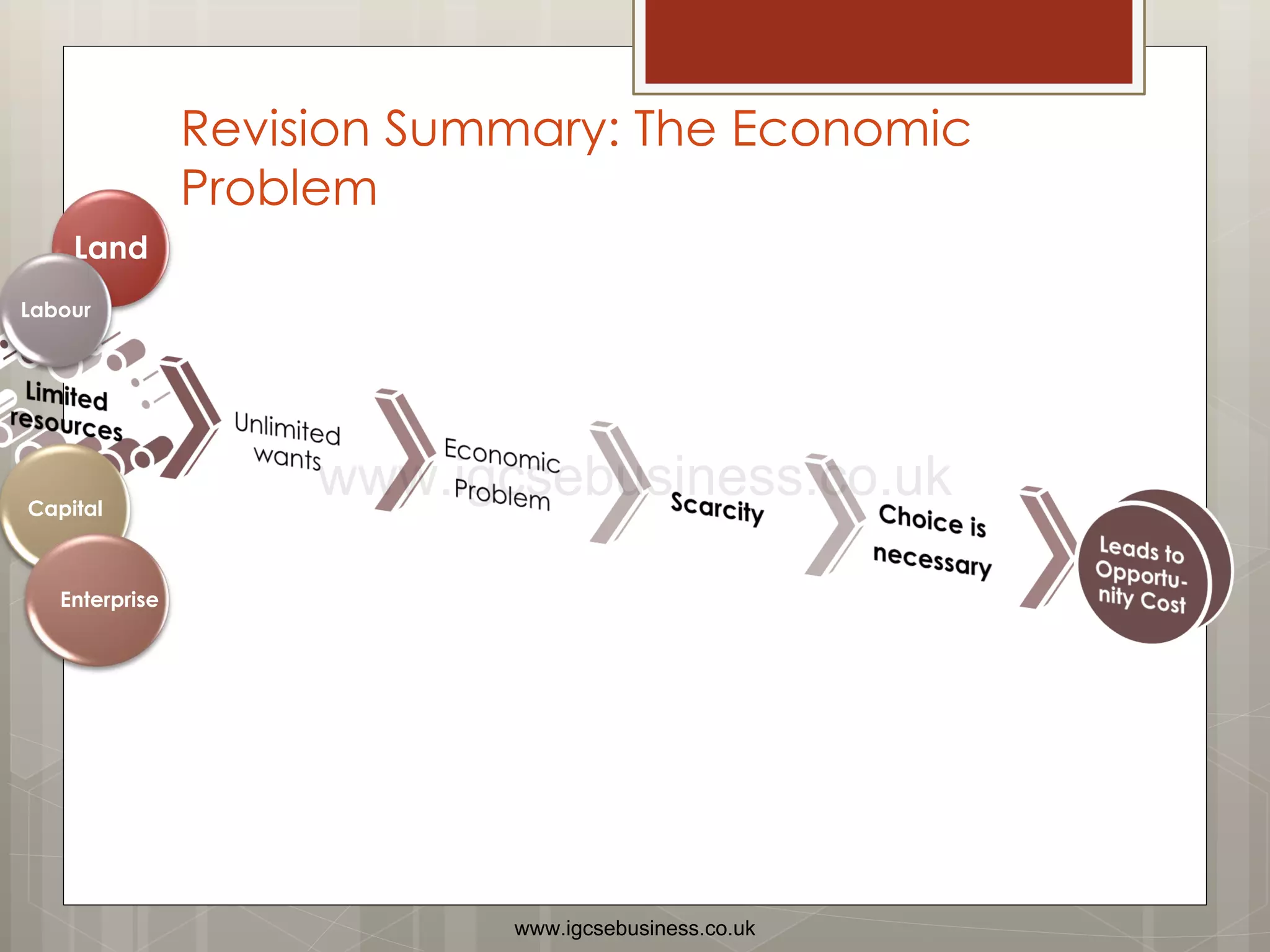 Revision Summary: The Economic Problem

Land

Labour

Limited resources

Capital

Enterprise

Unlimited wants

Economic Problem

Scarcity

Choice is necessary

Leads to Opportunity Cost

www.igcsebusiness.co.uk

www.igcsebusiness.co.uk